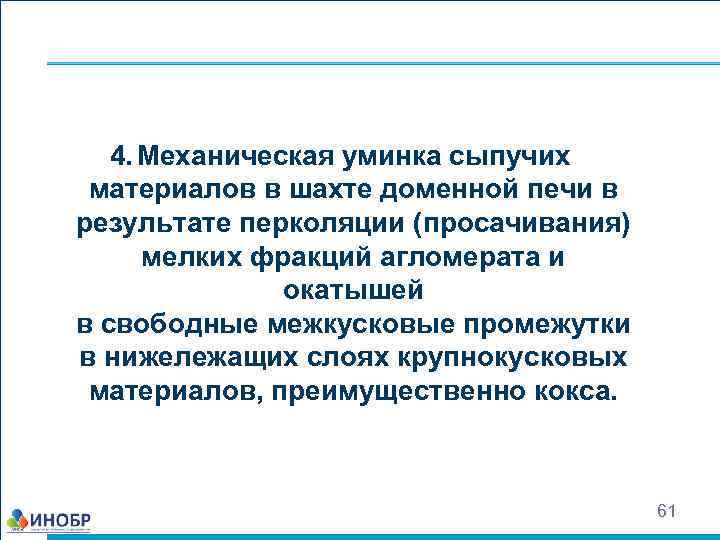 4. Механическая уминка сыпучих материалов в шахте доменной печи в результате перколяции (просачивания) мелких фракций агломерата и окатышей
в свободные межкусковые промежутки в нижележащих слоях крупнокусковых материалов, преимущественно кокса.

ИНОБР

61